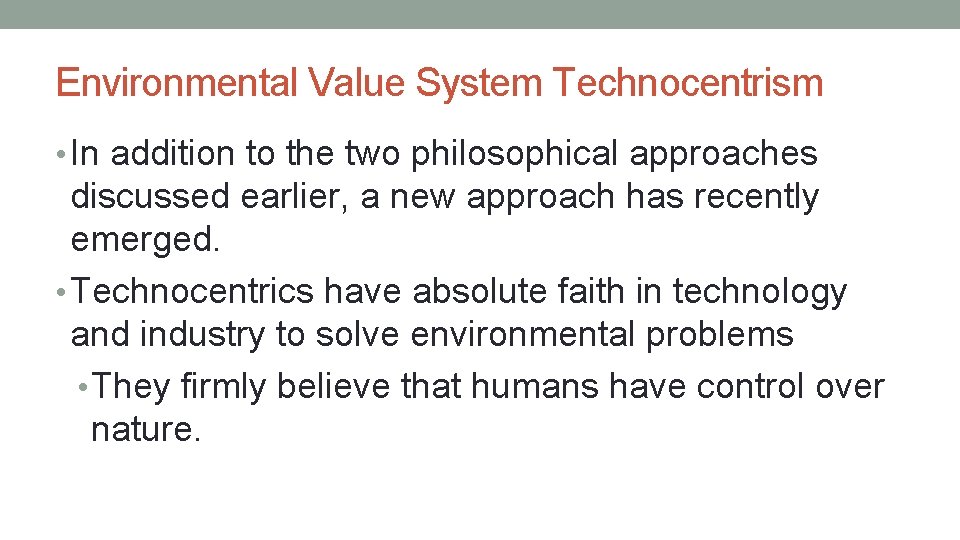 Environmental Value System Technocentrism

• In addition to the two philosophical approaches discussed earlier, a new approach has recently emerged.

• Technocentrics have absolute faith in technology and industry to solve environmental problems

• They firmly believe that humans have control over nature.